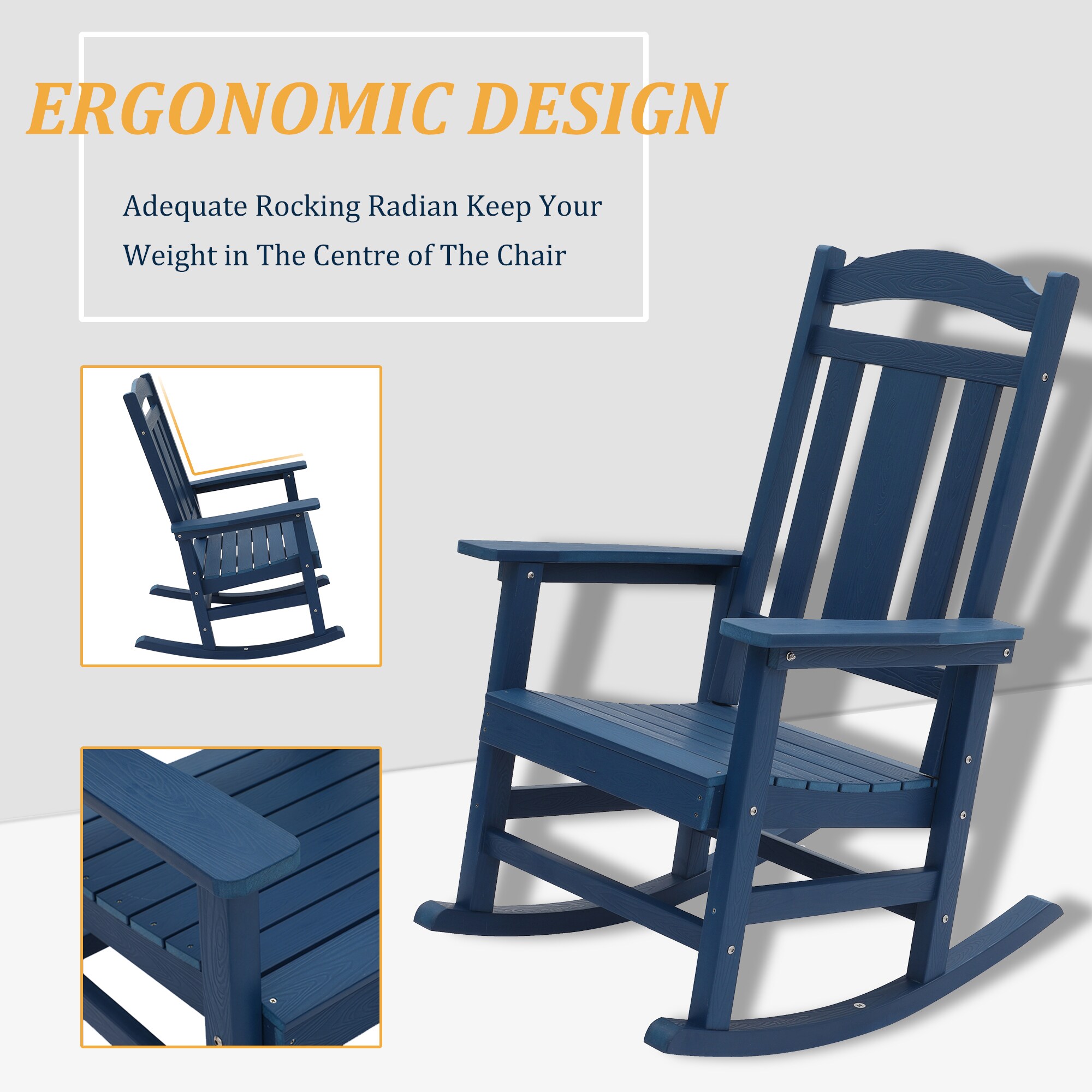 ERGONOMIC DESIGN

Adequate Rocking Radian Keep Your Weight in The Centre of The Chair